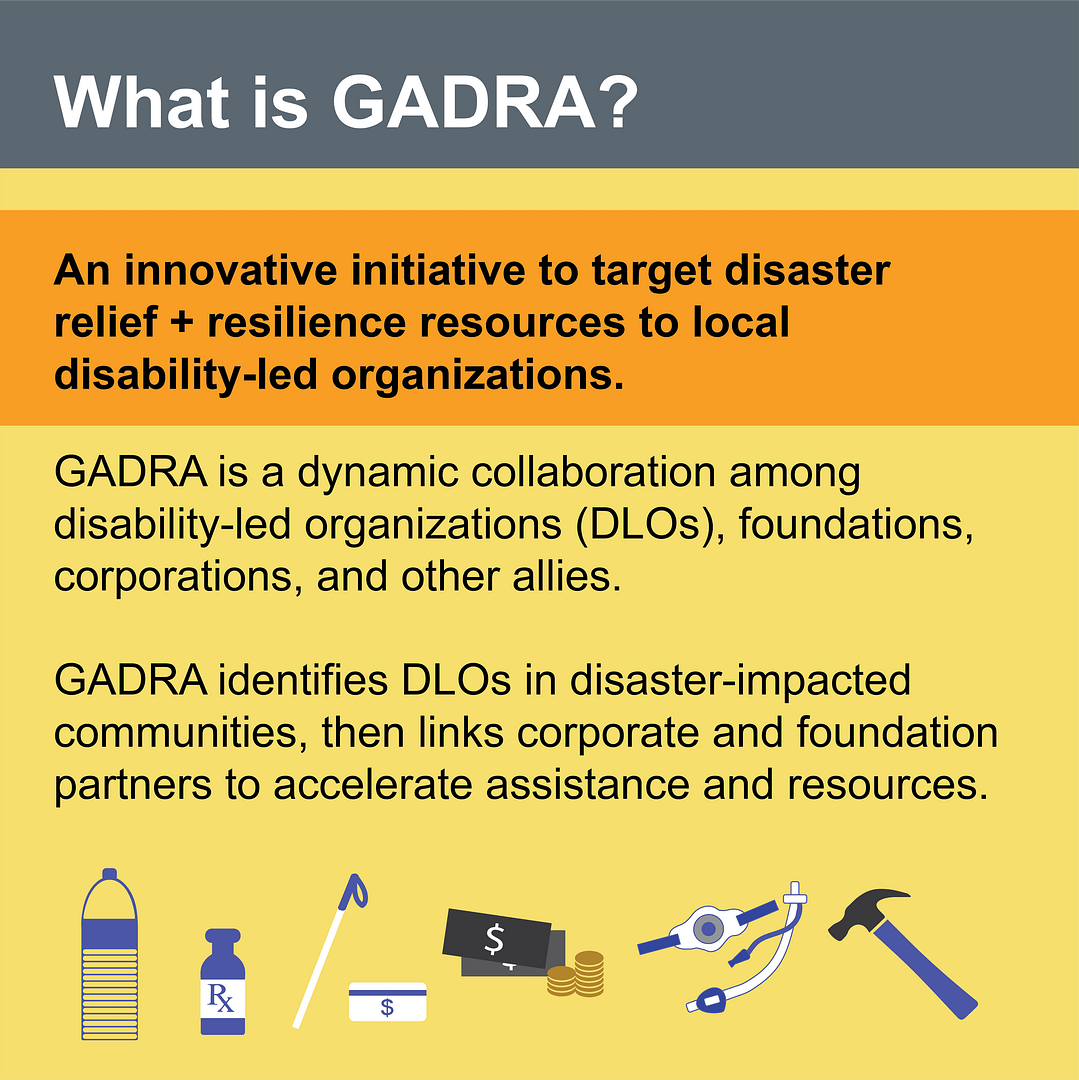 What is GADRA?

An innovative initiative to target disaster relief + resilience resources to local disability-led organizations.

GADRA is a dynamic collaboration among disability-led organizations (DLOs), foundations, corporations, and other allies.

GADRA identifies DLOs in disaster-impacted communities, then links corporate and foundation partners to accelerate assistance and resources.

Rx

$

$